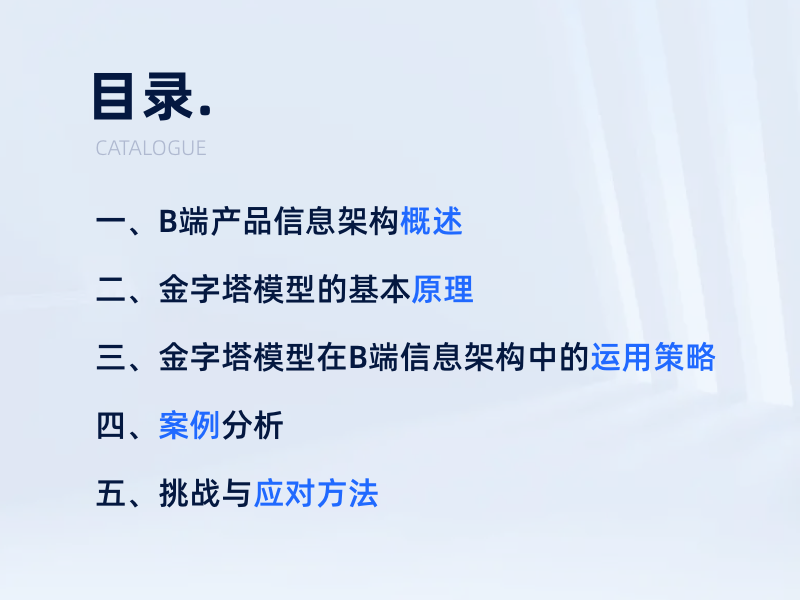 目录.
CATALOGUE

一、B端产品信息架构概述

二、金字塔模型的基本原理

三、金字塔模型在B端信息架构中的运用策略

四、案例分析

五、挑战与应对方法